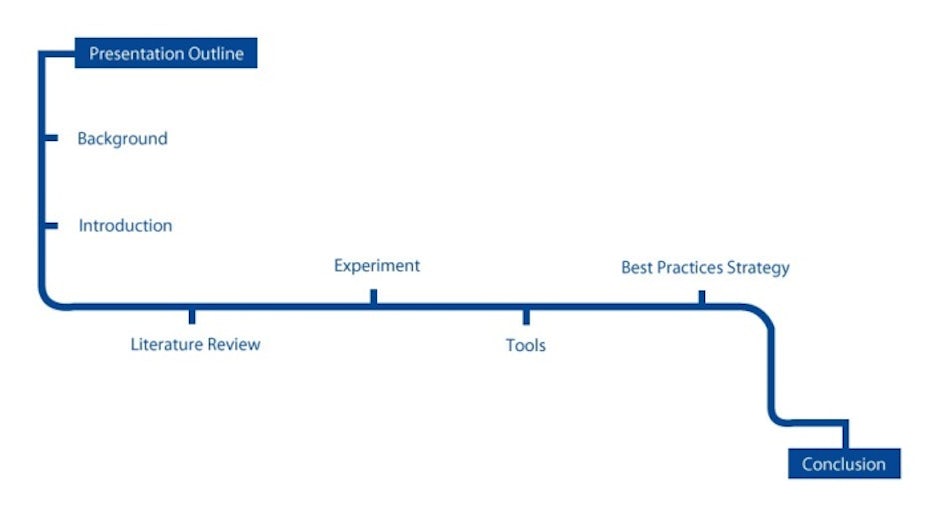 Presentation Outline

Background

Introduction

Literature Review

Experiment

Tools

Best Practices Strategy

Conclusion